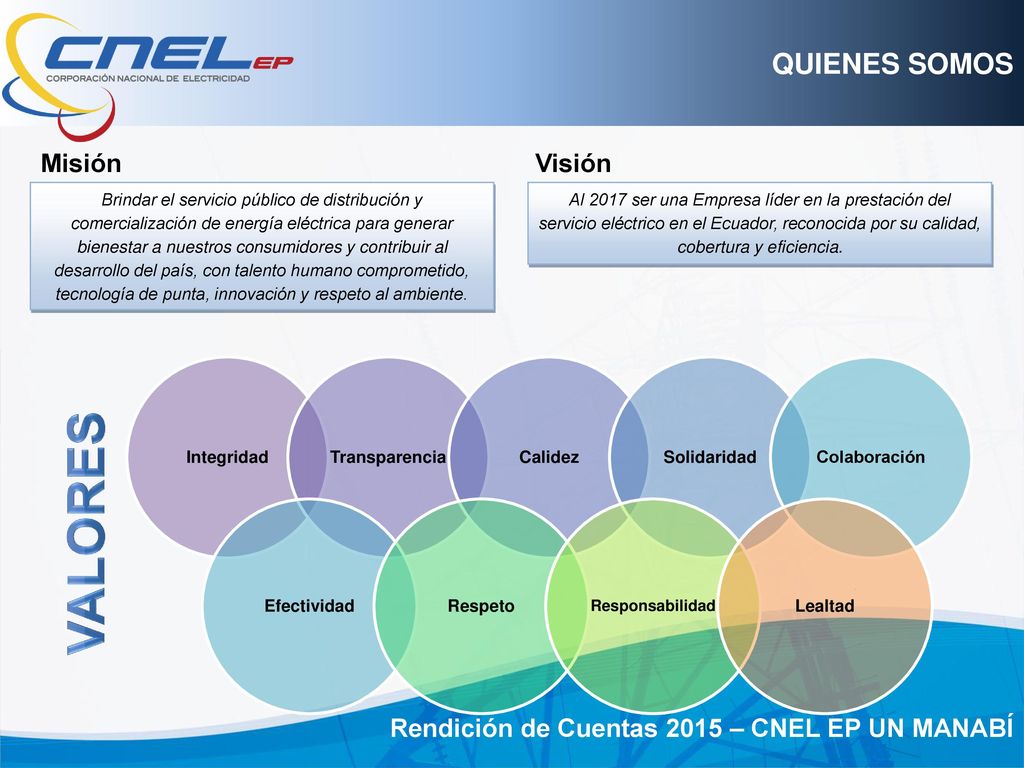 CNEL EP
CORPORACIÓN NACIONAL DE ELECTRICIDAD

QUIENES SOMOS

Misión

Brindar el servicio público de distribución y comercialización de energía eléctrica para generar bienestar a nuestros consumidores y contribuir al desarrollo del país, con talento humano comprometido, tecnología de punta, innovación y respeto al ambiente.

Visión

Al 2017 ser una Empresa líder en la prestación del servicio eléctrico en el Ecuador, reconocida por su calidad, cobertura y eficiencia.

VALORES

Integridad
Transparencia
Calidez
Solidaridad
Colaboración
Efectividad
Respeto
Responsabilidad
Lealtad

Rendición de Cuentas 2015 – CNEL EP UN MANABÍ